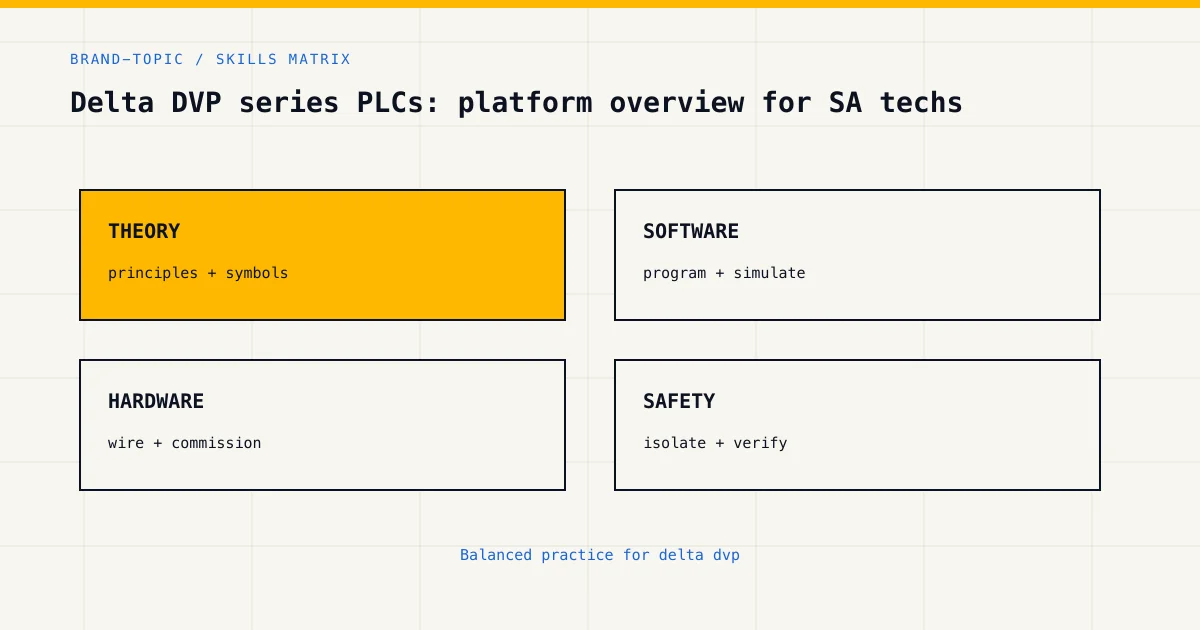 BRAND-TOPIC / SKILLS MATRIX

Delta DVP series PLCs: platform overview for SA techs

THEORY

principles + symbols

SOFTWARE

program + simulate

HARDWARE

wire + commission

SAFETY

isolate + verify

Balanced practice for delta dvp